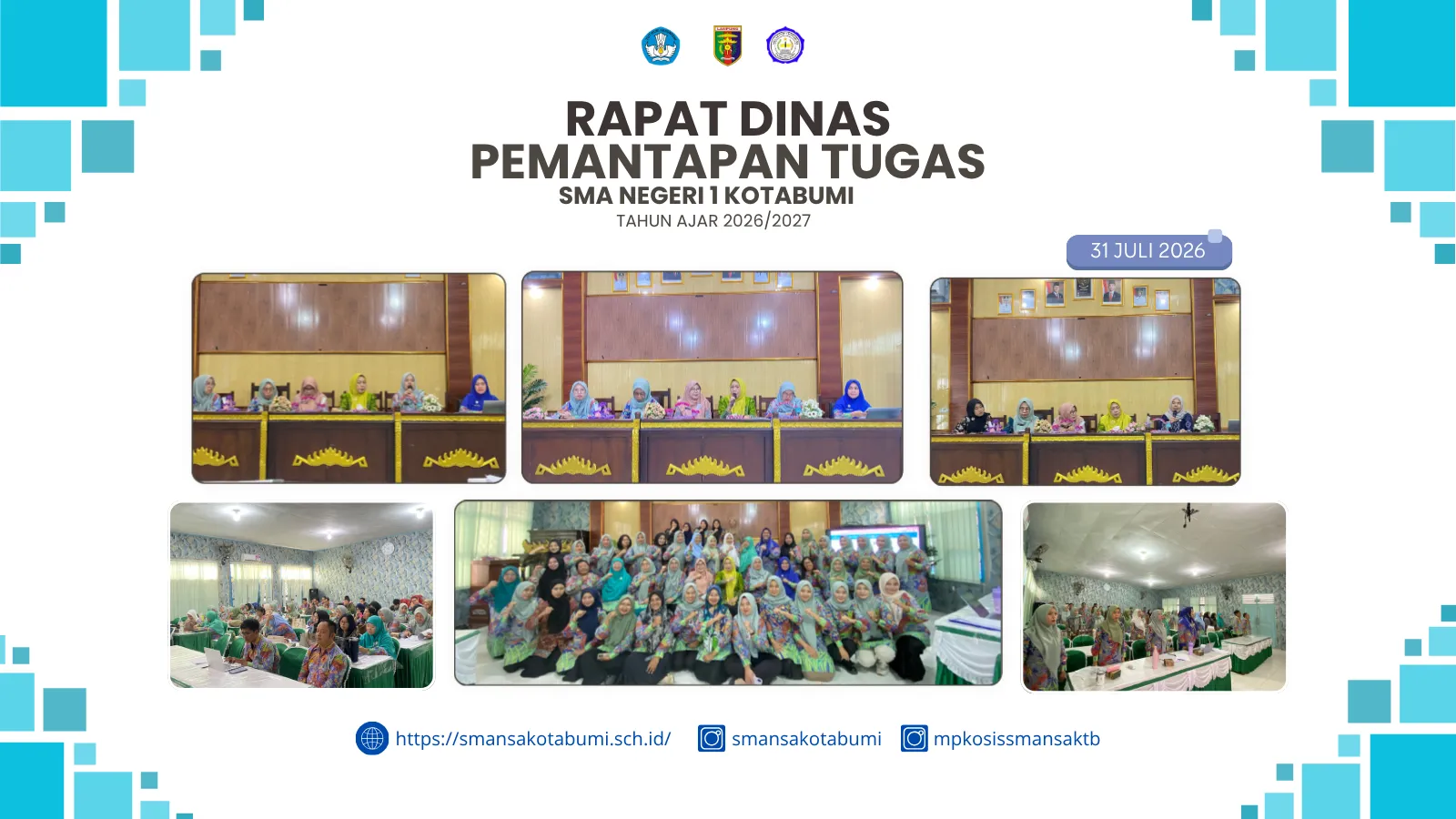 RAPAT DINAS
PEMANTAPAN TUGAS
SMA NEGERI 1 KOTABUMI
TAHUN AJAR 2026/2027

31 JULI 2026

https://smansakotabumi.sch.id/ smansakotabumi mpkosissmansaktb